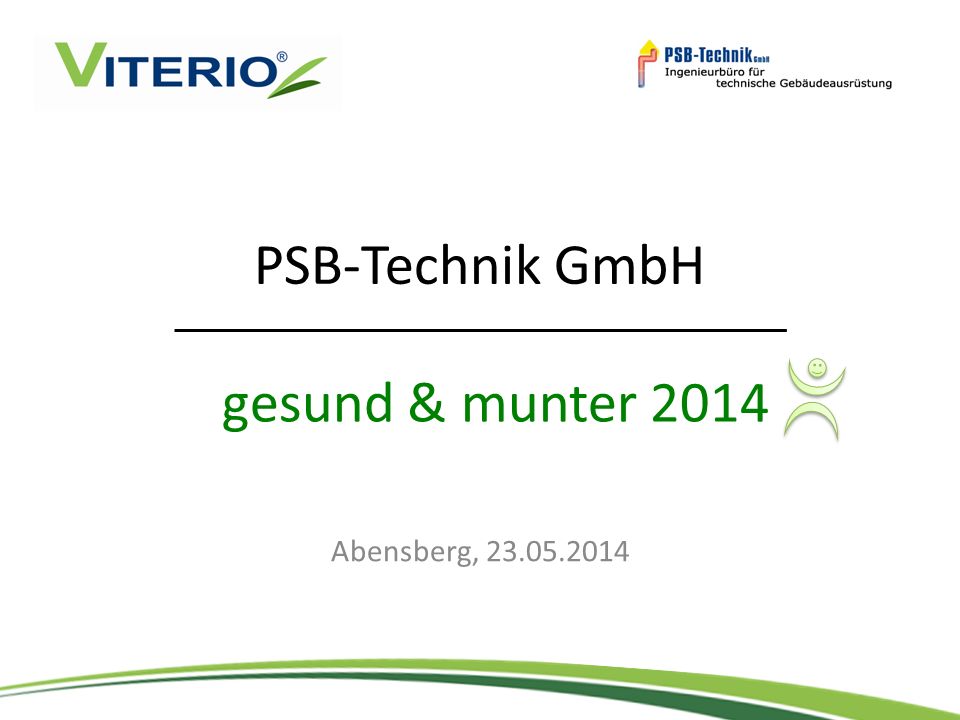 VITERIO®

PSB-Technik GmbH
Ingenieurbüro für technische Gebäudeausrüstung

PSB-Technik GmbH

gesund & munter 2014

Abensberg, 23.05.2014